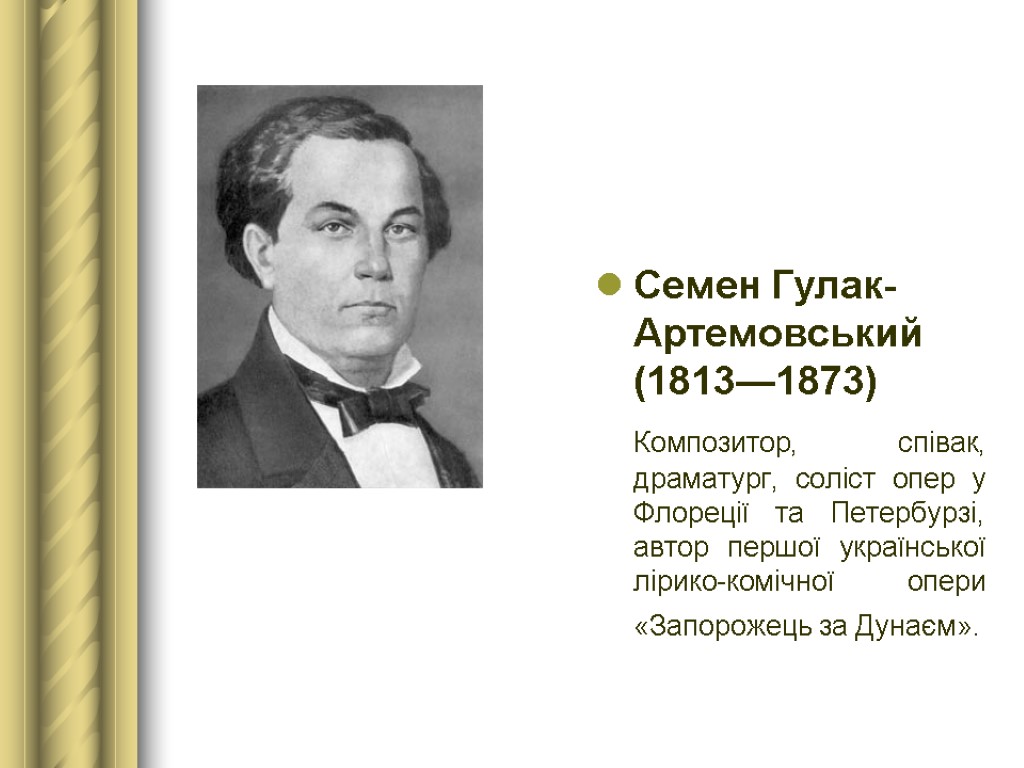 Семен Гулак-Артемовський (1813—1873)

Композитор, співак, драматург, соліст опер у Флореції та Петербурзі, автор першої української лірико-комічної опери «Запорожець за Дунаєм».